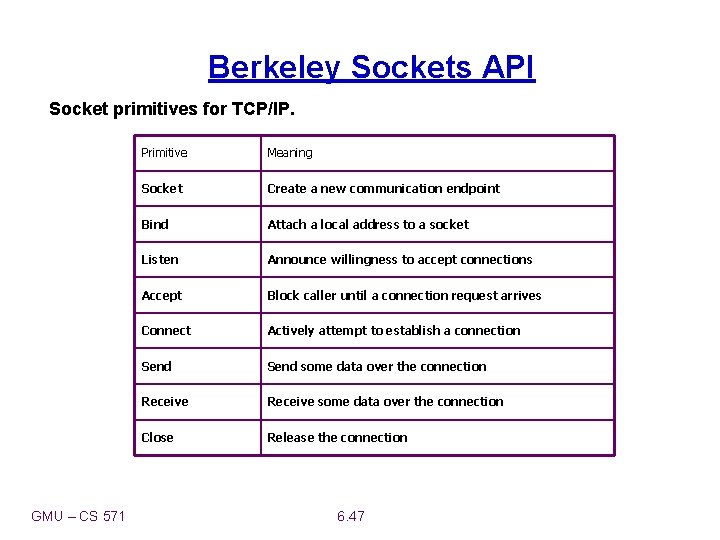 Berkeley Sockets API

Socket primitives for TCP/IP.

| Primitive | Meaning |
|---|---|
| Socket | Create a new communication endpoint |
| Bind | Attach a local address to a socket |
| Listen | Announce willingness to accept connections |
| Accept | Block caller until a connection request arrives |
| Connect | Actively attempt to establish a connection |
| Send | Send some data over the connection |
| Receive | Receive some data over the connection |
| Close | Release the connection |

GMU – CS 571

6.47